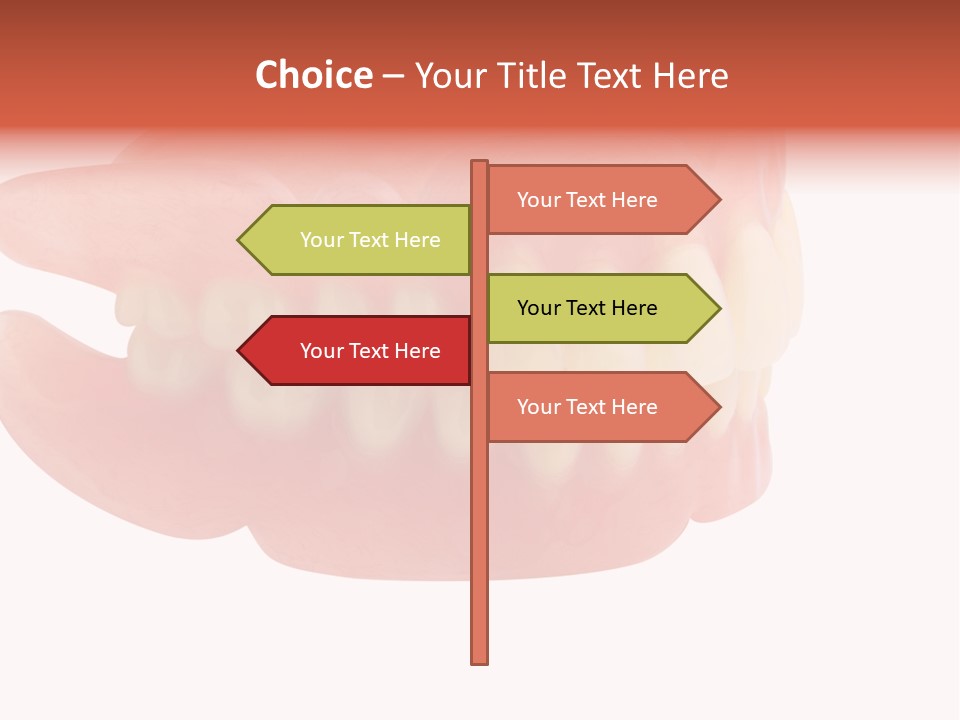 Choice – Your Title Text Here

Your Text Here

Your Text Here

Your Text Here

Your Text Here

Your Text Here